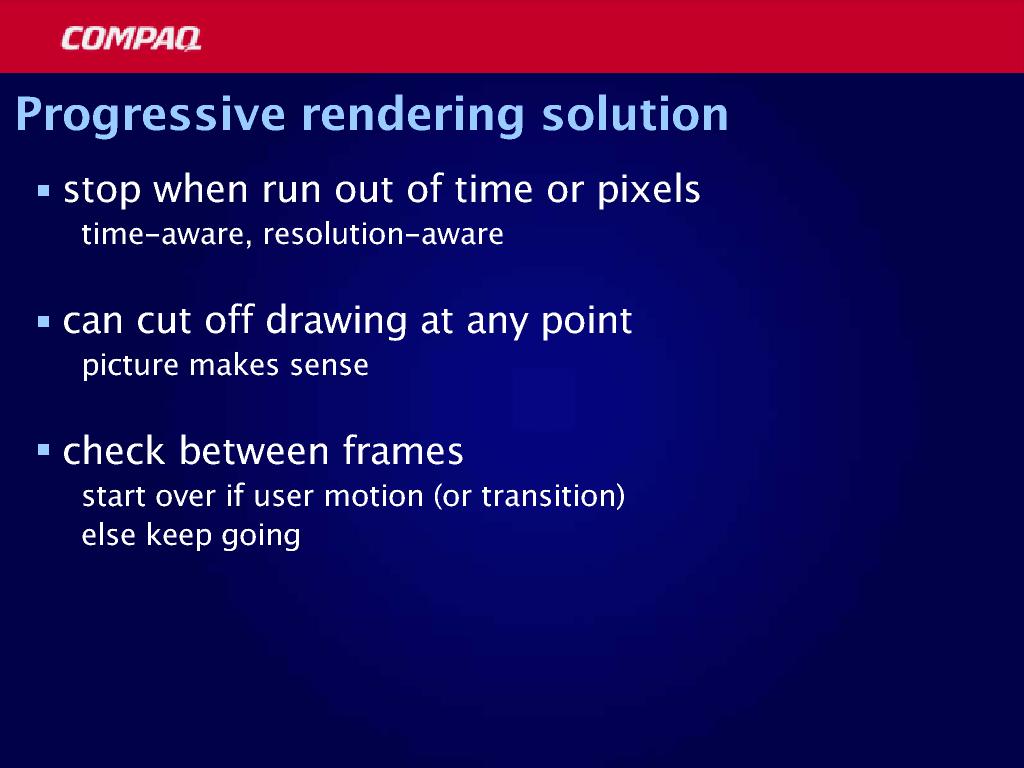 COMPAQ

Progressive rendering solution

▪ stop when run out of time or pixels
time-aware, resolution-aware

▪ can cut off drawing at any point
picture makes sense

▪ check between frames
start over if user motion (or transition)
else keep going